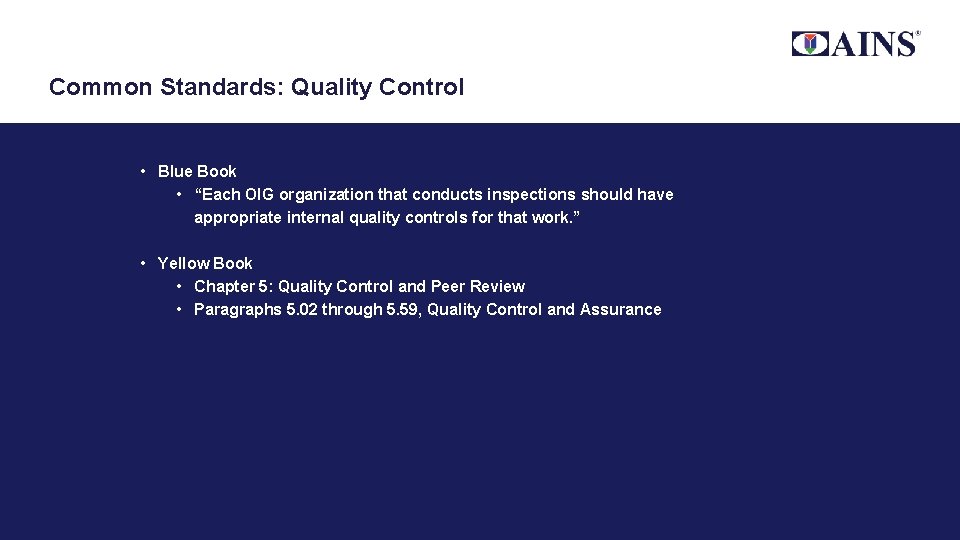 AINS®

Common Standards: Quality Control

• Blue Book
  • “Each OIG organization that conducts inspections should have appropriate internal quality controls for that work.”

• Yellow Book
  • Chapter 5: Quality Control and Peer Review
  • Paragraphs 5.02 through 5.59, Quality Control and Assurance